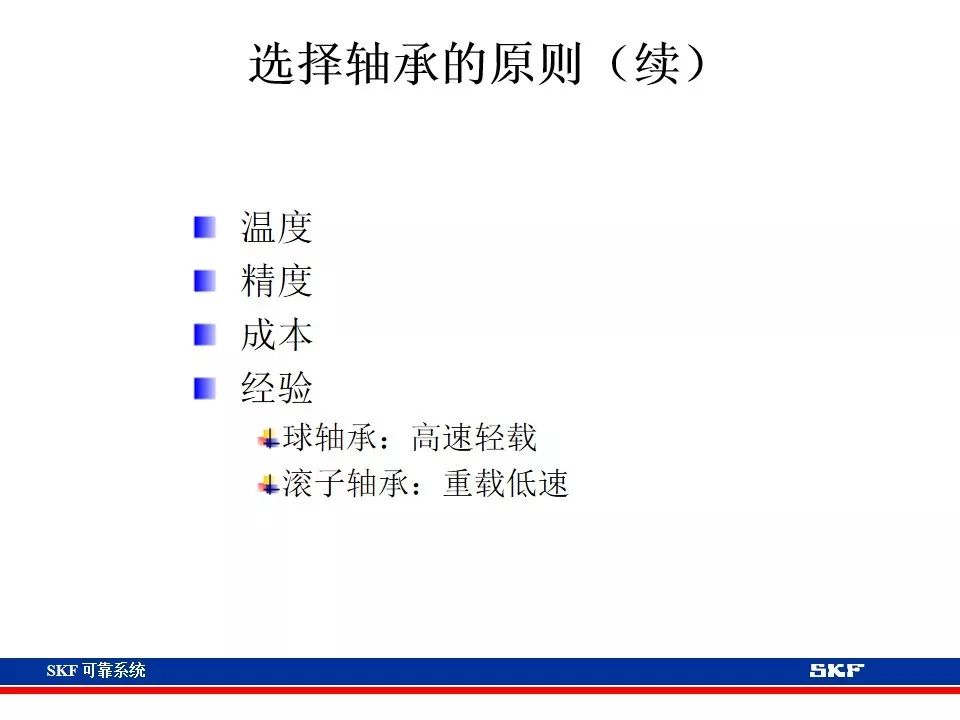 选择轴承的原则（续）

温度
精度
成本
经验
球轴承：高速轻载
滚子轴承：重载低速

SKF 可靠系统

SKF